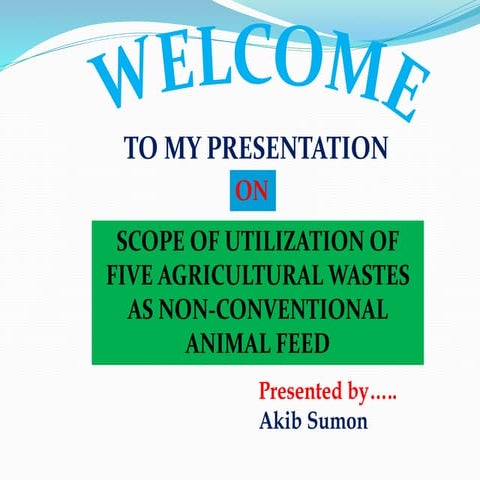 WELCOME

TO MY PRESENTATION

ON

SCOPE OF UTILIZATION OF FIVE AGRICULTURAL WASTES AS NON-CONVENTIONAL ANIMAL FEED

Presented by…..
Akib Sumon